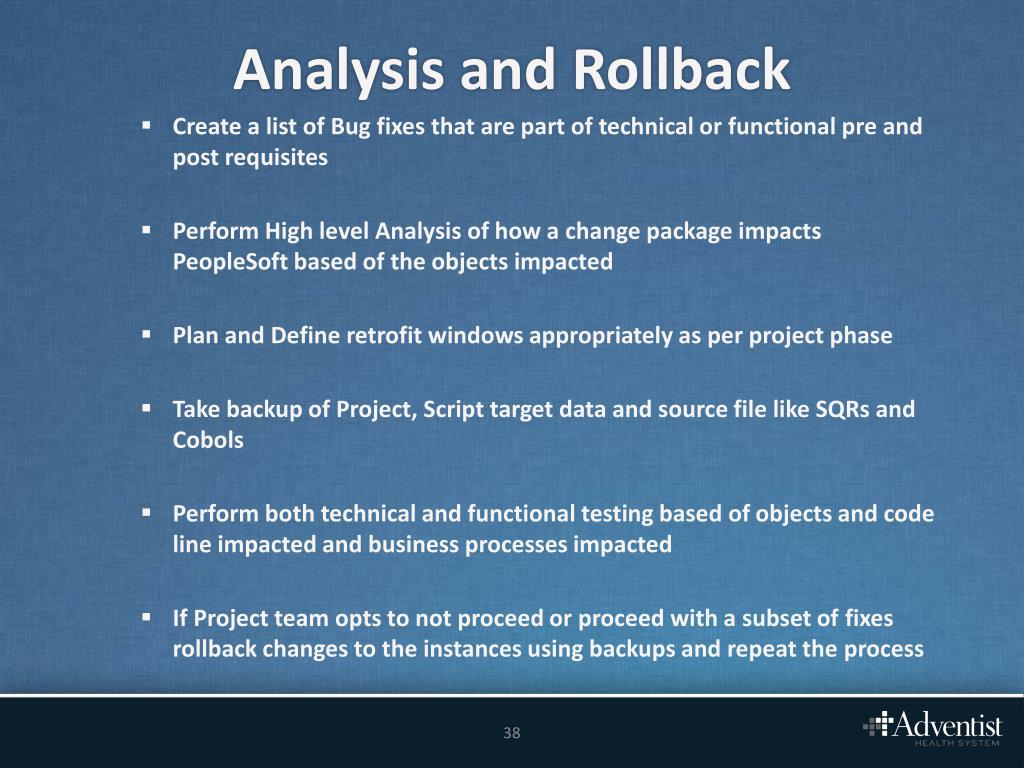 Analysis and Rollback

▪ Create a list of Bug fixes that are part of technical or functional pre and post requisites

▪ Perform High level Analysis of how a change package impacts PeopleSoft based of the objects impacted

▪ Plan and Define retrofit windows appropriately as per project phase

▪ Take backup of Project, Script target data and source file like SQRs and Cobols

▪ Perform both technical and functional testing based of objects and code line impacted and business processes impacted

▪ If Project team opts to not proceed or proceed with a subset of fixes rollback changes to the instances using backups and repeat the process

38

Adventist HEALTH SYSTEM